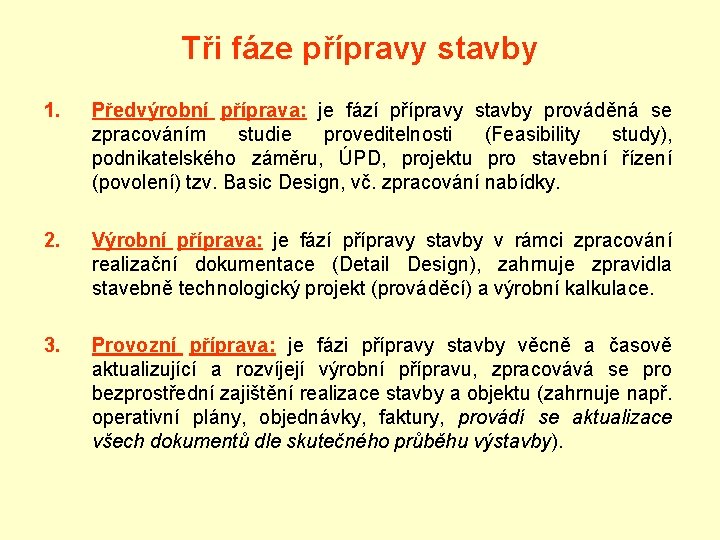 Tři fáze přípravy stavby

1. Předvýrobní příprava: je fází přípravy stavby prováděná se zpracováním studie proveditelnosti (Feasibility study), podnikatelského záměru, ÚPD, projektu pro stavební řízení (povolení) tzv. Basic Design, vč. zpracování nabídky.

2. Výrobní příprava: je fází přípravy stavby v rámci zpracování realizační dokumentace (Detail Design), zahrnuje zpravidla stavebně technologický projekt (prováděcí) a výrobní kalkulace.

3. Provozní příprava: je fázi přípravy stavby věcně a časově aktualizující a rozvíjejí výrobní přípravu, zpracovává se pro bezprostřední zajištění realizace stavby a objektu (zahrnuje např. operativní plány, objednávky, faktury, provádí se aktualizace všech dokumentů dle skutečného průběhu výstavby).